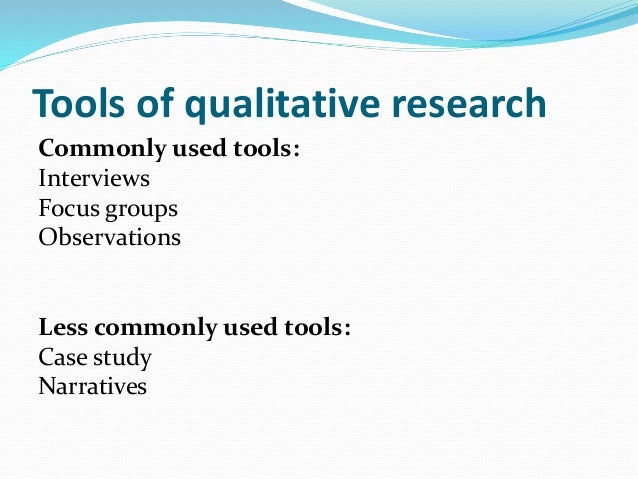 Tools of qualitative research

Commonly used tools:
Interviews
Focus groups
Observations

Less commonly used tools:
Case study
Narratives